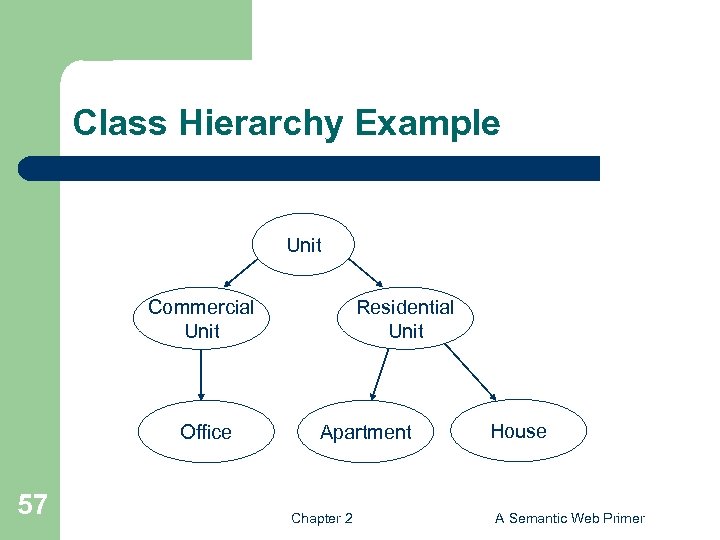 Class Hierarchy Example

Unit

Commercial Unit

Residential Unit

Office

Apartment

House

57

Chapter 2

A Semantic Web Primer